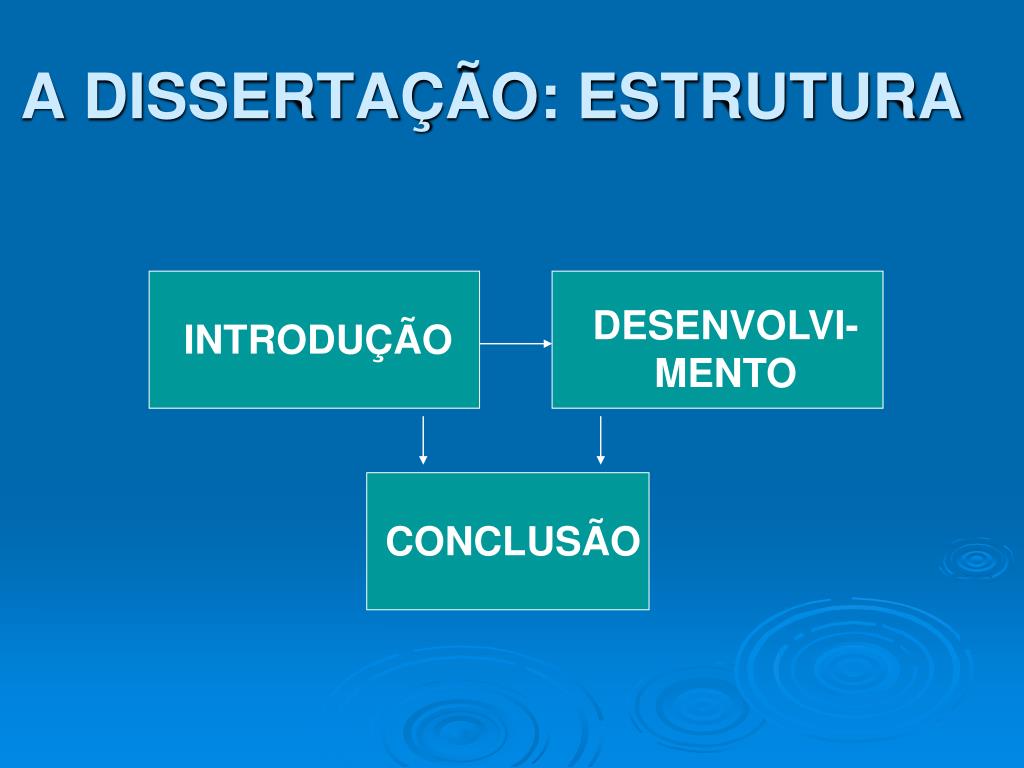 A DISSERTAÇÃO: ESTRUTURA

INTRODUÇÃO

DESENVOLVIMENTO

CONCLUSÃO